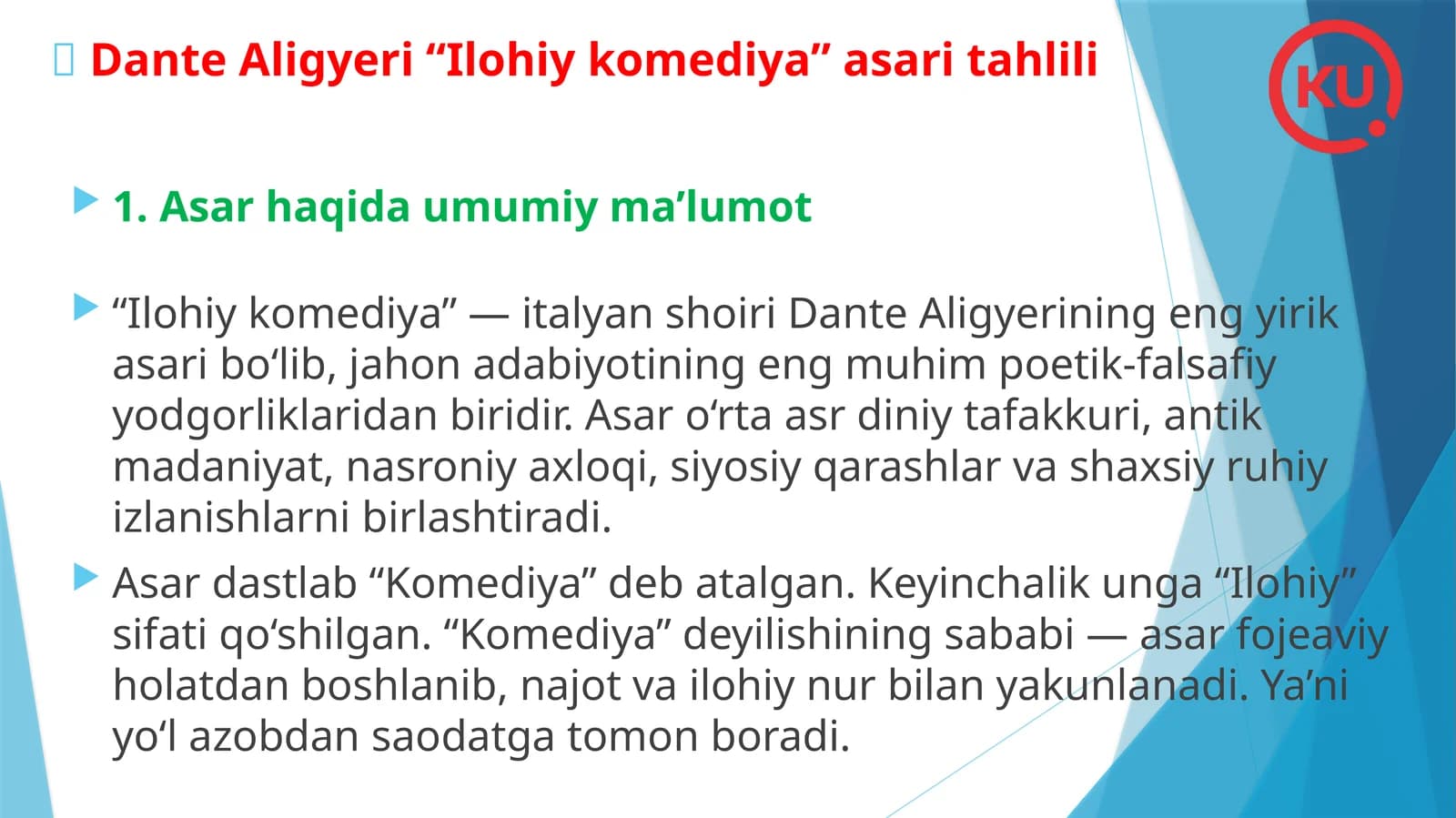 Dante Aligyeri “Ilohiy komediya” asari tahlili

KU

1. Asar haqida umumiy ma’lumot

“Ilohiy komediya” — italyan shoiri Dante Aligyerining eng yirik asari bo‘lib, jahon adabiyotining eng muhim poetik-falsafiy yodgorliklaridan biridir. Asar o‘rta asr diniy tafakkuri, antik madaniyat, nasroniy axloqi, siyosiy qarashlar va shaxsiy ruhiy izlanishlarni birlashtiradi.

Asar dastlab “Komediya” deb atalgan. Keyinchalik unga “Ilohiy” sifati qo‘shilgan. “Komediya” deyilishining sababi — asar fojeaviy holatdan boshlanib, najot va ilohiy nur bilan yakunlanadi. Ya’ni yo‘l azobdan saodatga tomon boradi.